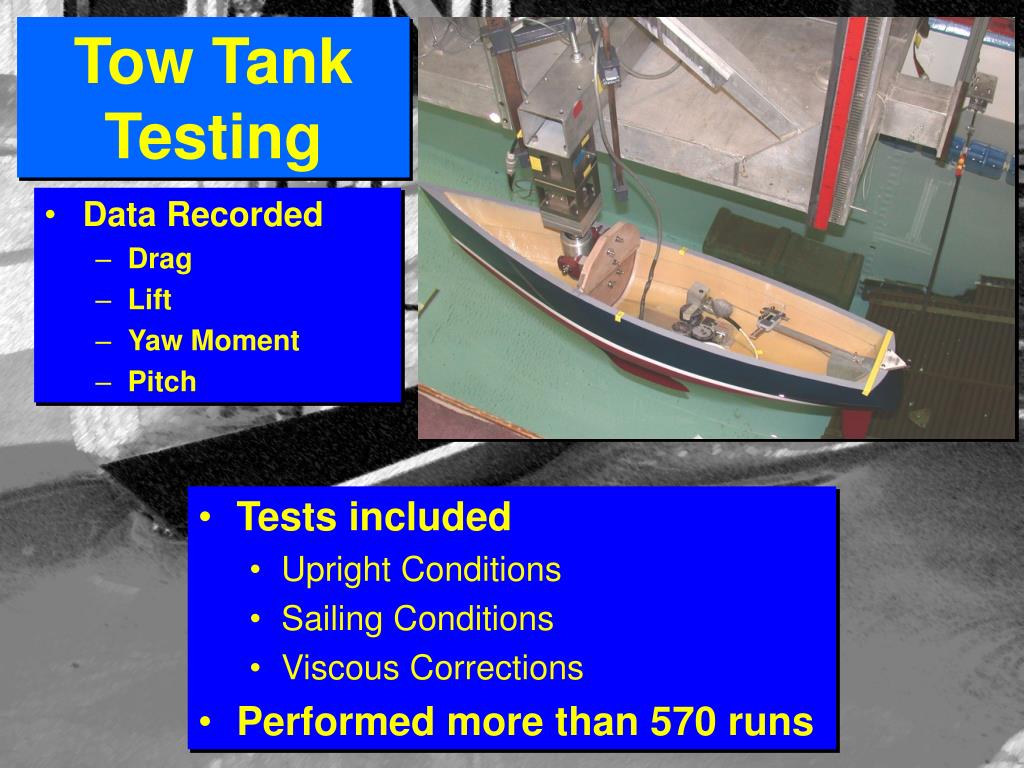 Tow Tank Testing

• Data Recorded
– Drag
– Lift
– Yaw Moment
– Pitch

• Tests included
• Upright Conditions
• Sailing Conditions
• Viscous Corrections
• Performed more than 570 runs